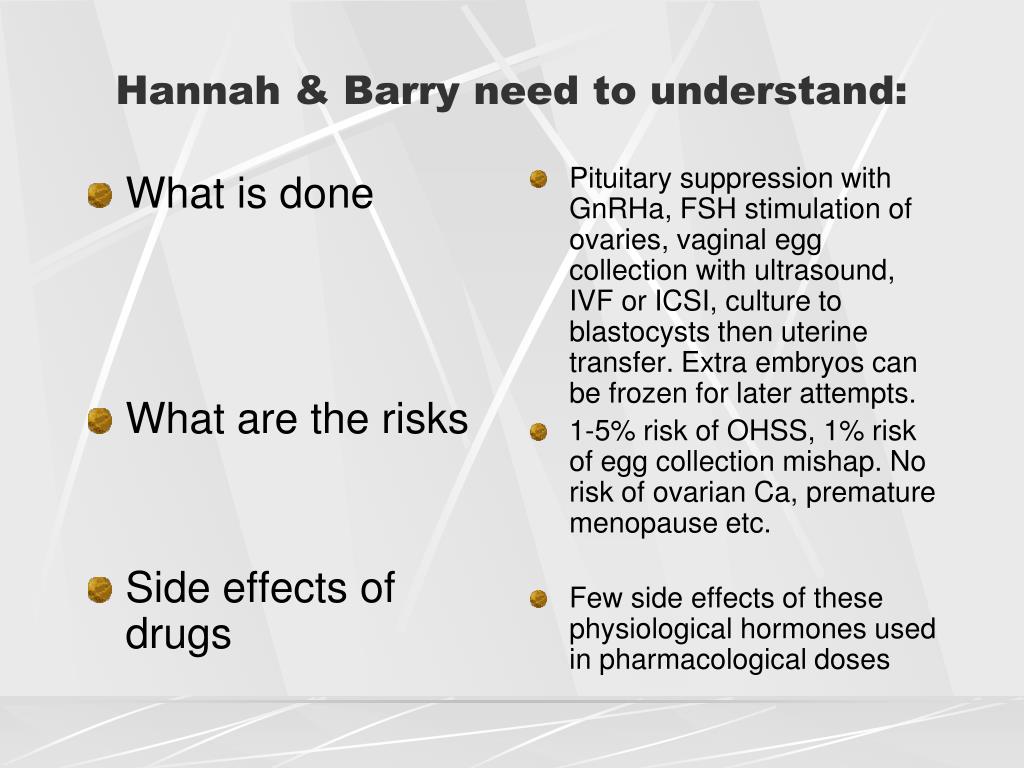 Hannah & Barry need to understand:

What is done

What are the risks

Side effects of drugs

Pituitary suppression with GnRHa, FSH stimulation of ovaries, vaginal egg collection with ultrasound, IVF or ICSI, culture to blastocysts then uterine transfer. Extra embryos can be frozen for later attempts.

1-5% risk of OHSS, 1% risk of egg collection mishap. No risk of ovarian Ca, premature menopause etc.

Few side effects of these physiological hormones used in pharmacological doses